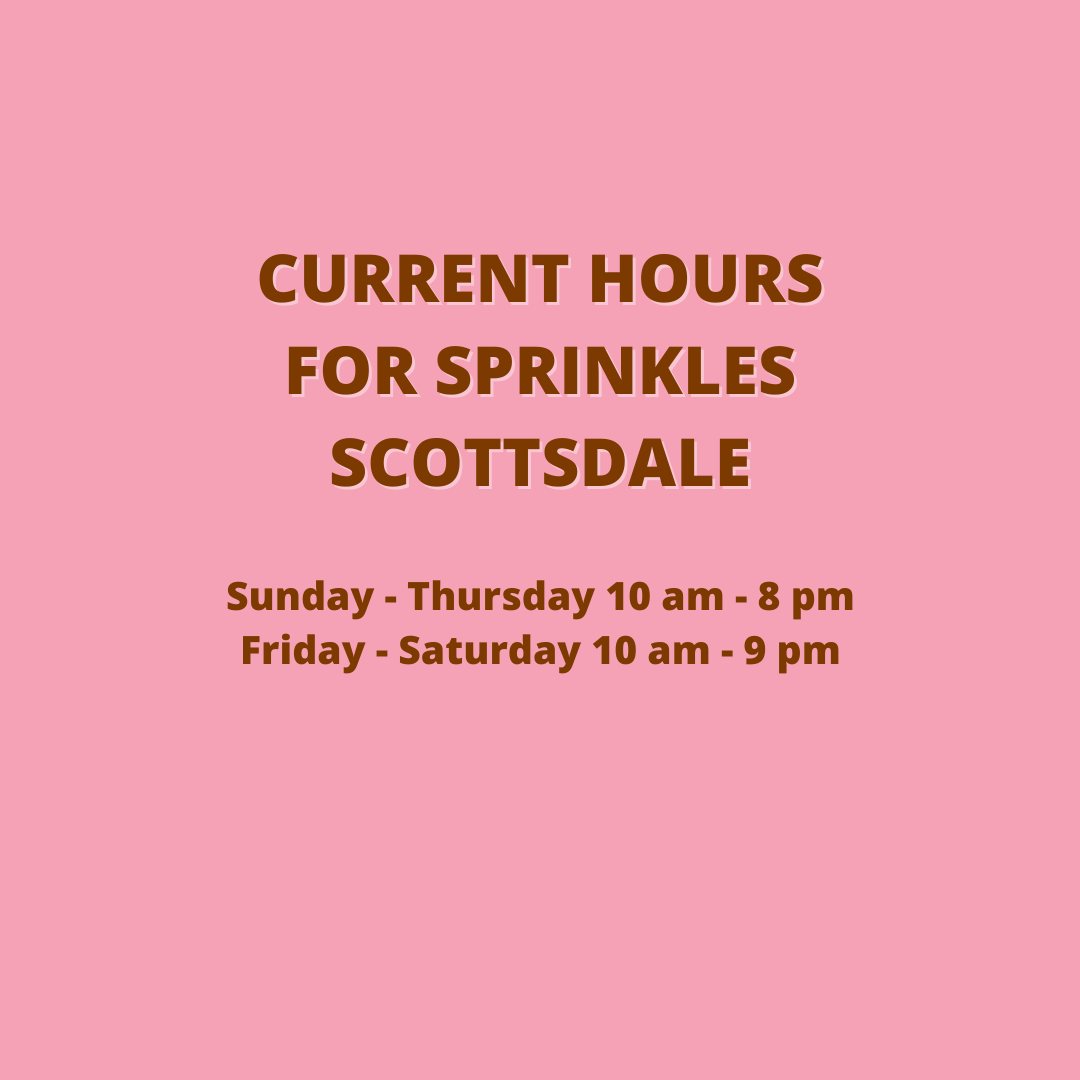 CURRENT HOURS FOR SPRINKLES SCOTTSDALE

Sunday - Thursday 10 am - 8 pm
Friday - Saturday 10 am - 9 pm